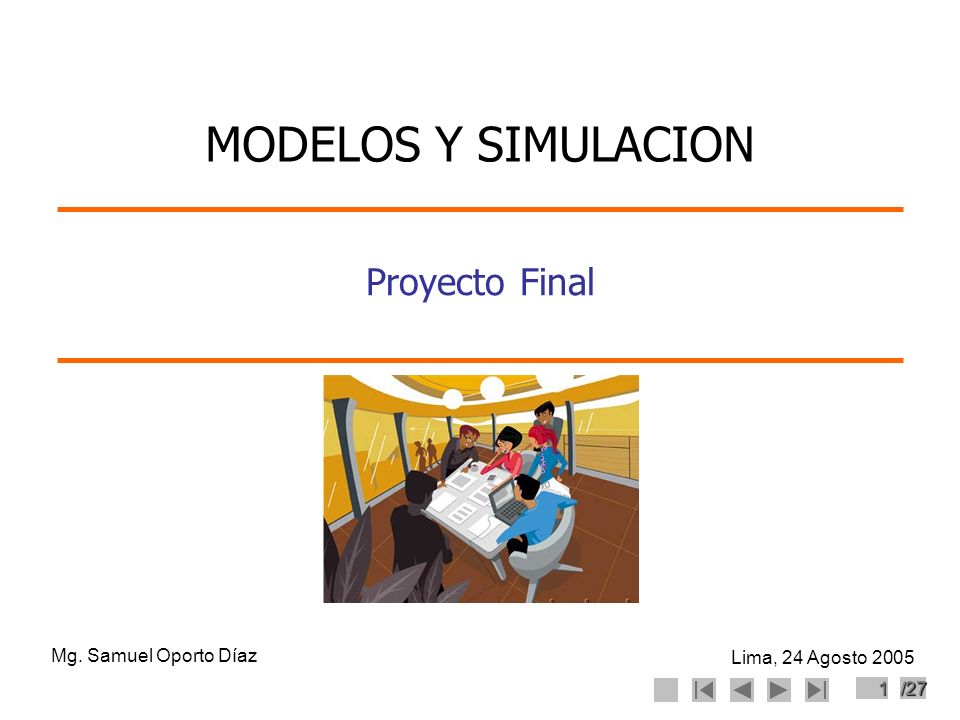 MODELOS Y SIMULACION

Proyecto Final

Mg. Samuel Oporto Díaz

Lima, 24 Agosto 2005

1 /27